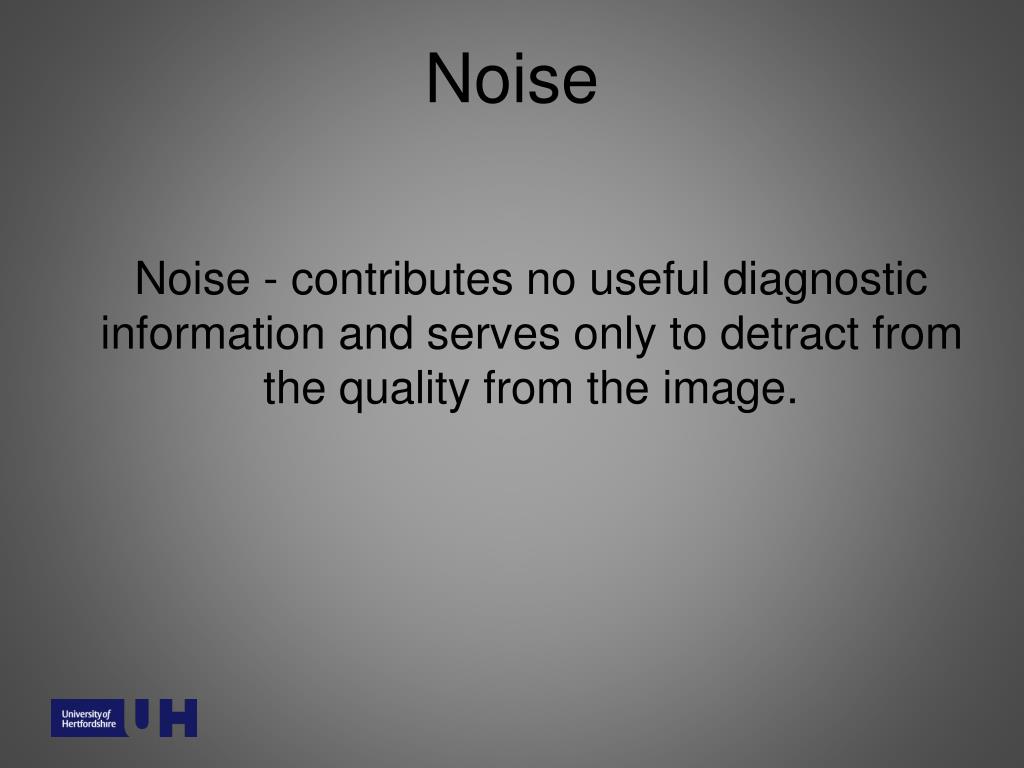 Noise

Noise - contributes no useful diagnostic information and serves only to detract from the quality from the image.

University of Hertfordshire UH